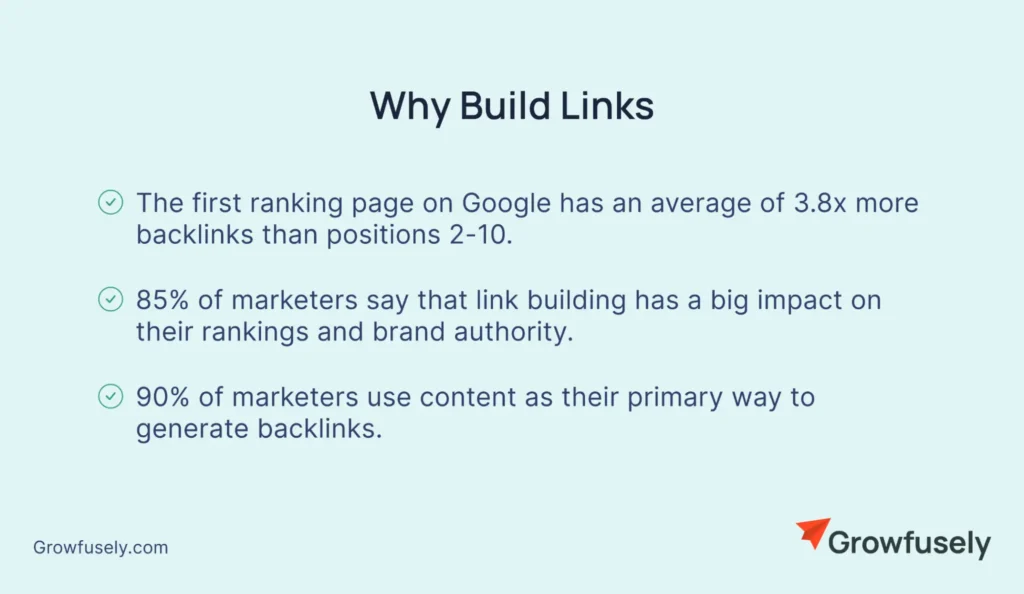 Why Build Links

The first ranking page on Google has an average of 3.8x more backlinks than positions 2-10.

85% of marketers say that link building has a big impact on their rankings and brand authority.

90% of marketers use content as their primary way to generate backlinks.

Growfusely.com

Growfusely